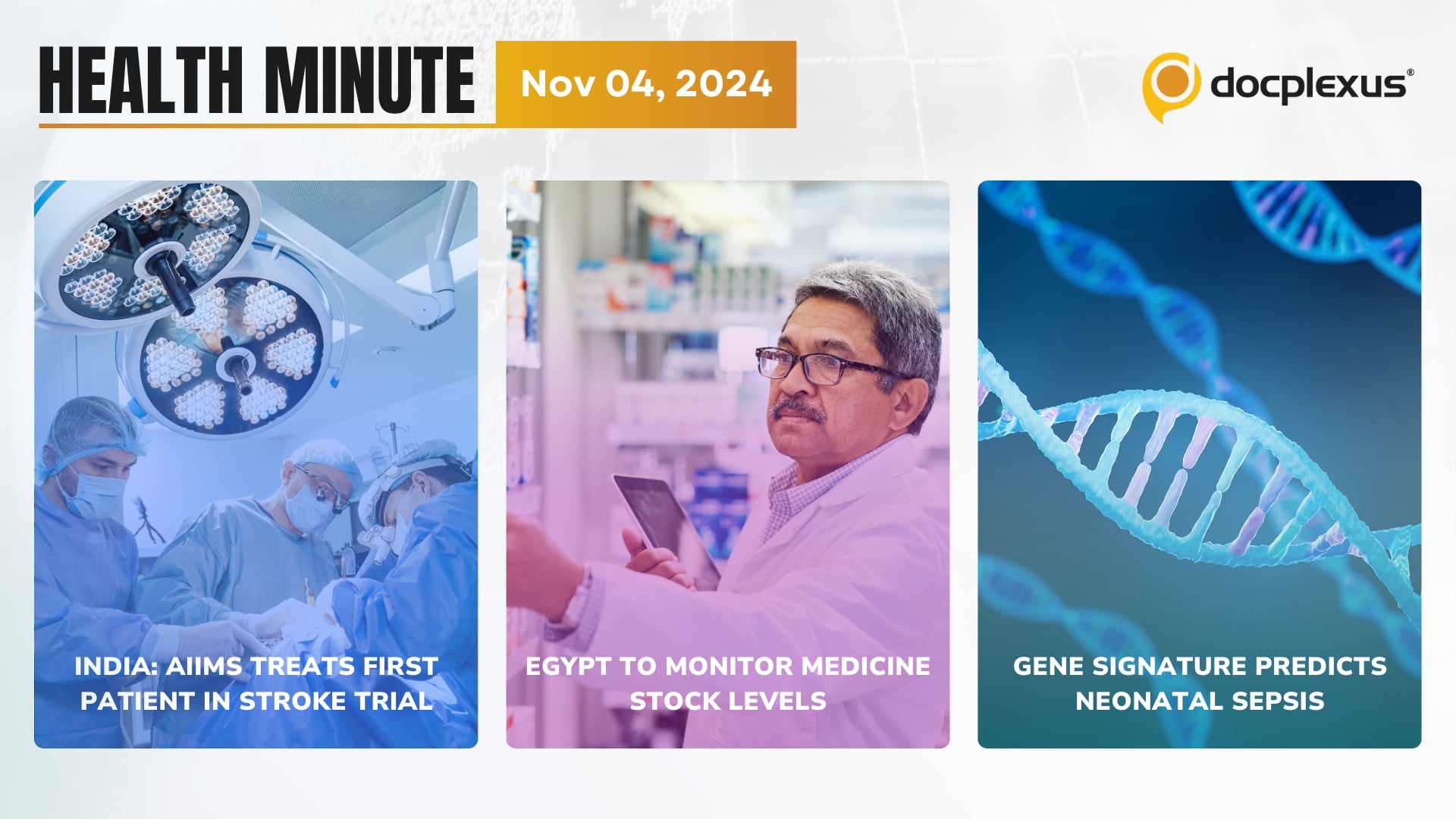 HEALTH MINUTE

Nov 04, 2024

docplexus®

INDIA: AIIMS TREATS FIRST PATIENT IN STROKE TRIAL

EGYPT TO MONITOR MEDICINE STOCK LEVELS

GENE SIGNATURE PREDICTS NEONATAL SEPSIS